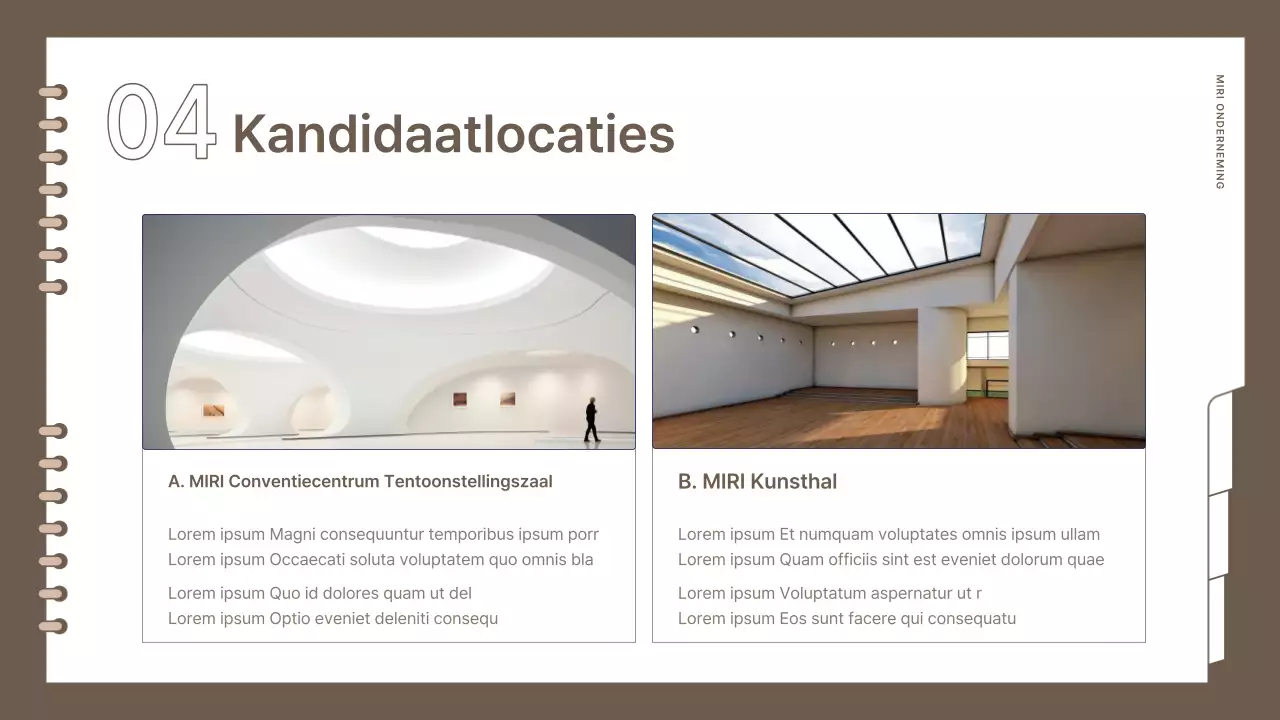 04 Kandidaatlocaties

MIRI ONDERNEMING

A. MIRI Conventiecentrum Tentoonstellingszaal

Lorem ipsum Magni consequuntur temporibus ipsum porr
Lorem ipsum Occaecati soluta voluptatem quo omnis bla

Lorem ipsum Quo id dolores quam ut del
Lorem ipsum Optio eveniet deleniti consequ

B. MIRI Kunsthal

Lorem ipsum Et numquam voluptates omnis ipsum ullam
Lorem ipsum Quam officiis sint est eveniet dolorum quae

Lorem ipsum Voluptatum aspernatur ut r
Lorem ipsum Eos sunt facere qui consequatu